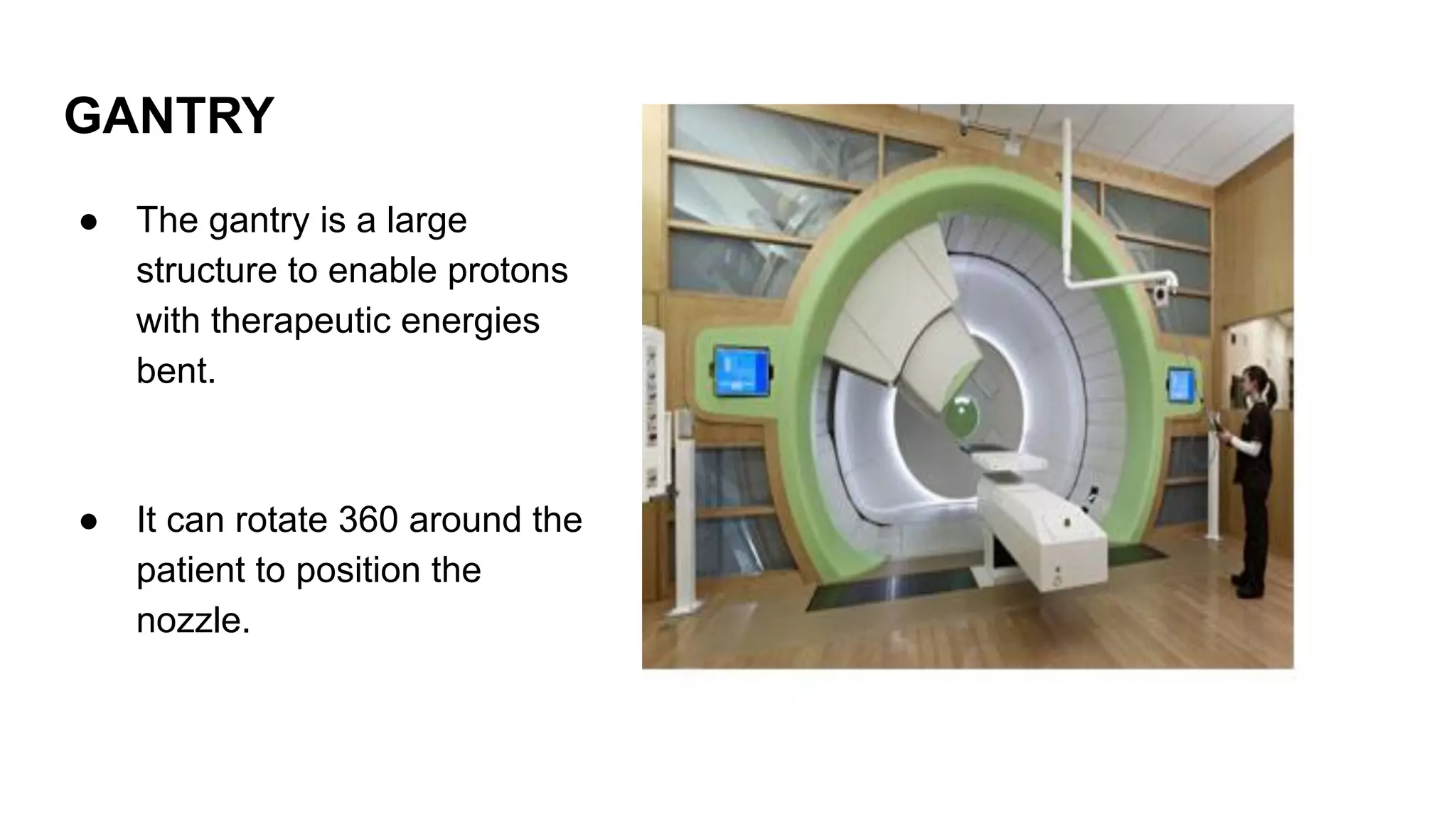 GANTRY

● The gantry is a large structure to enable protons with therapeutic energies bent.

● It can rotate 360 around the patient to position the nozzle.